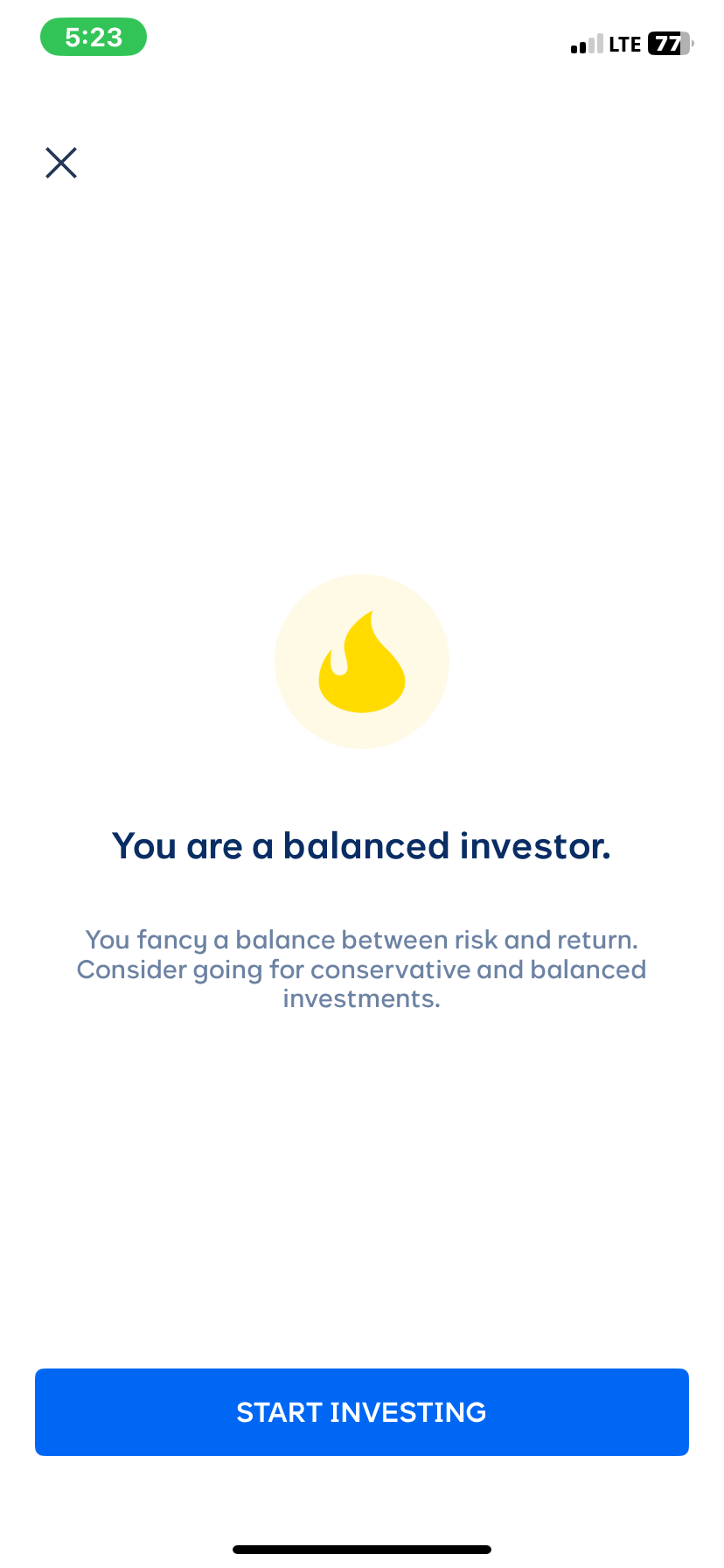 5:23

LTE 77

You are a balanced investor.

You fancy a balance between risk and return. Consider going for conservative and balanced investments.

START INVESTING